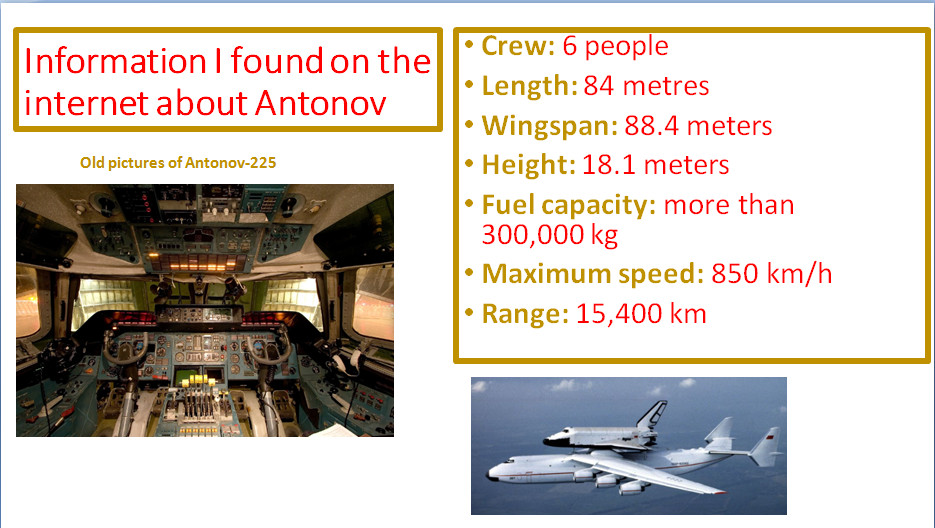 Information I found on the internet about Antonov

Old pictures of Antonov-225

• Crew: 6 people
• Length: 84 metres
• Wingspan: 88.4 meters
• Height: 18.1 meters
• Fuel capacity: more than 300,000 kg
• Maximum speed: 850 km/h
• Range: 15,400 km